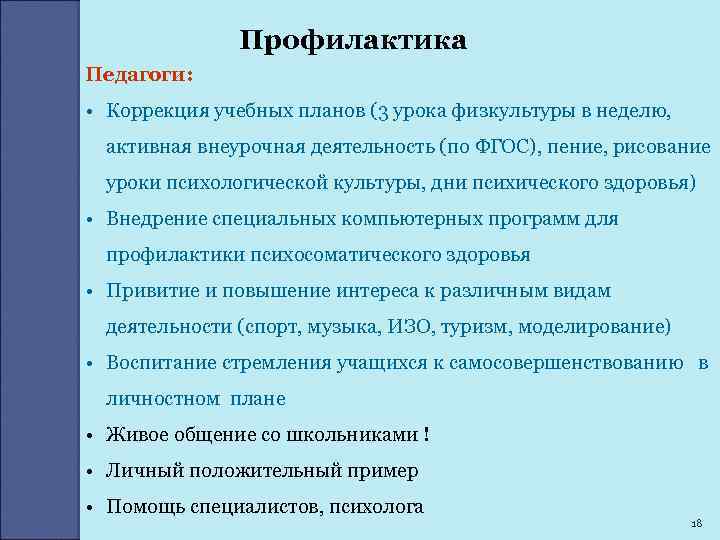 Профилактика

Педагоги:

• Коррекция учебных планов (3 урока физкультуры в неделю, активная внеурочная деятельность (по ФГОС), пение, рисование уроки психологической культуры, дни психического здоровья)
• Внедрение специальных компьютерных программ для профилактики психосоматического здоровья
• Привитие и повышение интереса к различным видам деятельности (спорт, музыка, ИЗО, туризм, моделирование)
• Воспитание стремления учащихся к самосовершенствованию в личностном плане
• Живое общение со школьниками !
• Личный положительный пример
• Помощь специалистов, психолога

18